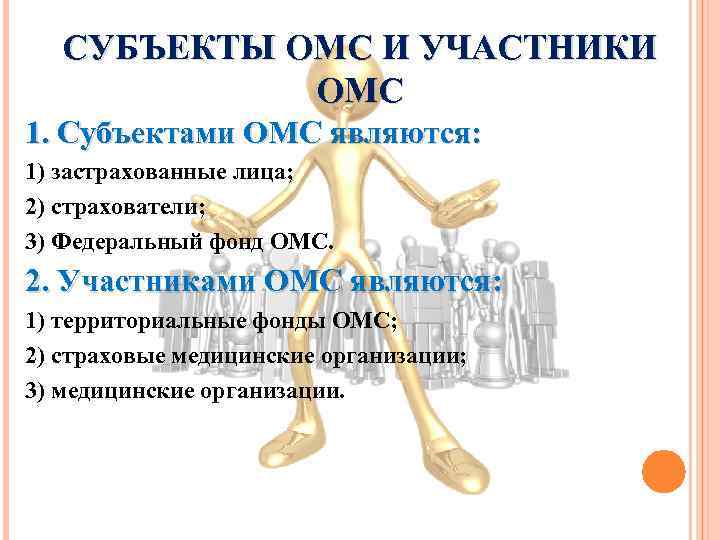 СУБЪЕКТЫ ОМС И УЧАСТНИКИ ОМС

1. Субъектами ОМС являются:

1) застрахованные лица;

2) страхователи;

3) Федеральный фонд ОМС.

2. Участниками ОМС являются:

1) территориальные фонды ОМС;

2) страховые медицинские организации;

3) медицинские организации.